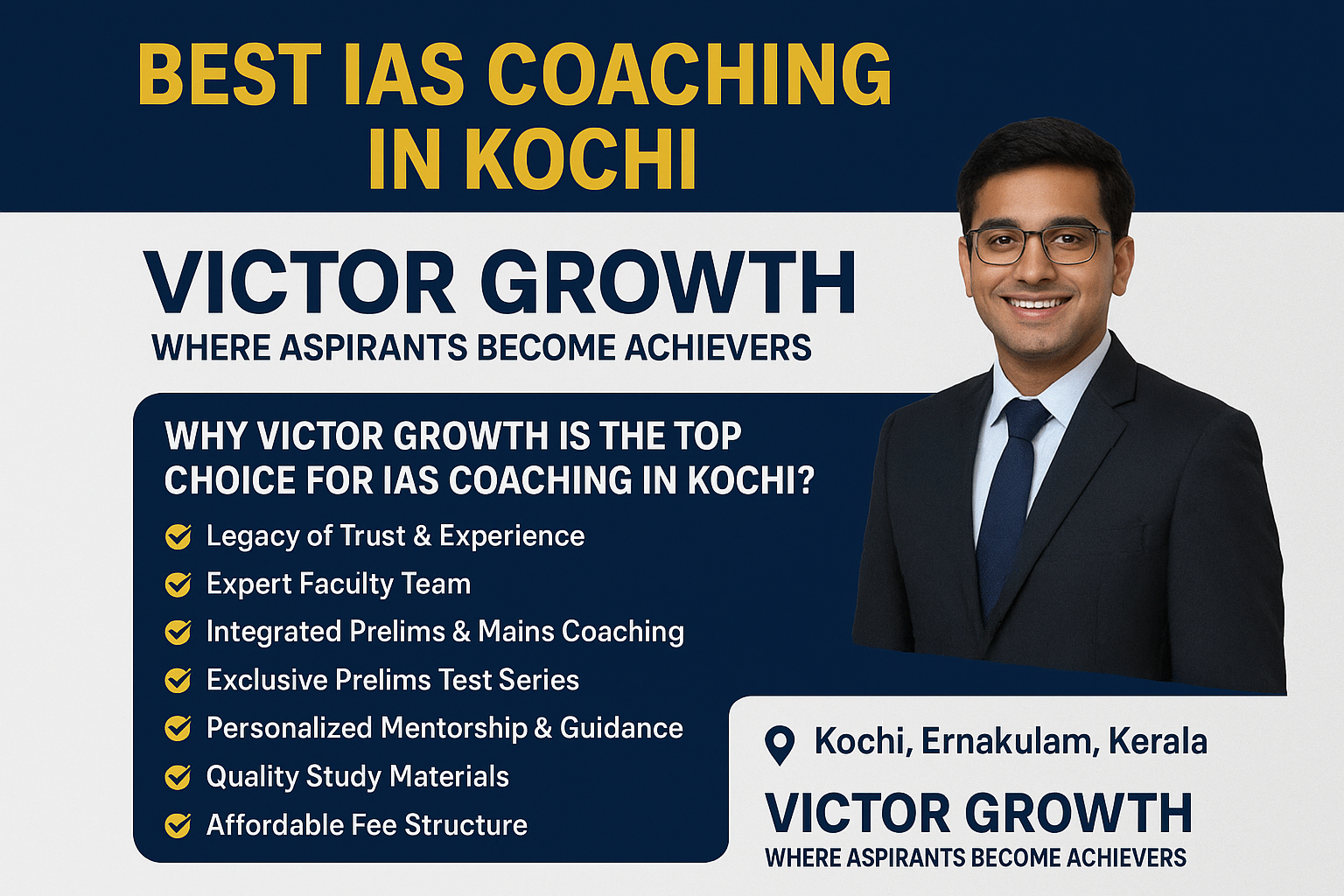 BEST IAS COACHING IN KOCHI

VICTOR GROWTH
WHERE ASPIRANTS BECOME ACHIEVERS

WHY VICTOR GROWTH IS THE TOP CHOICE FOR IAS COACHING IN KOCHI?

Legacy of Trust & Experience
Expert Faculty Team
Integrated Prelims & Mains Coaching
Exclusive Prelims Test Series
Personalized Mentorship & Guidance
Quality Study Materials
Affordable Fee Structure

Kochi, Ernakulam, Kerala

VICTOR GROWTH
WHERE ASPIRANTS BECOME ACHIEVERS